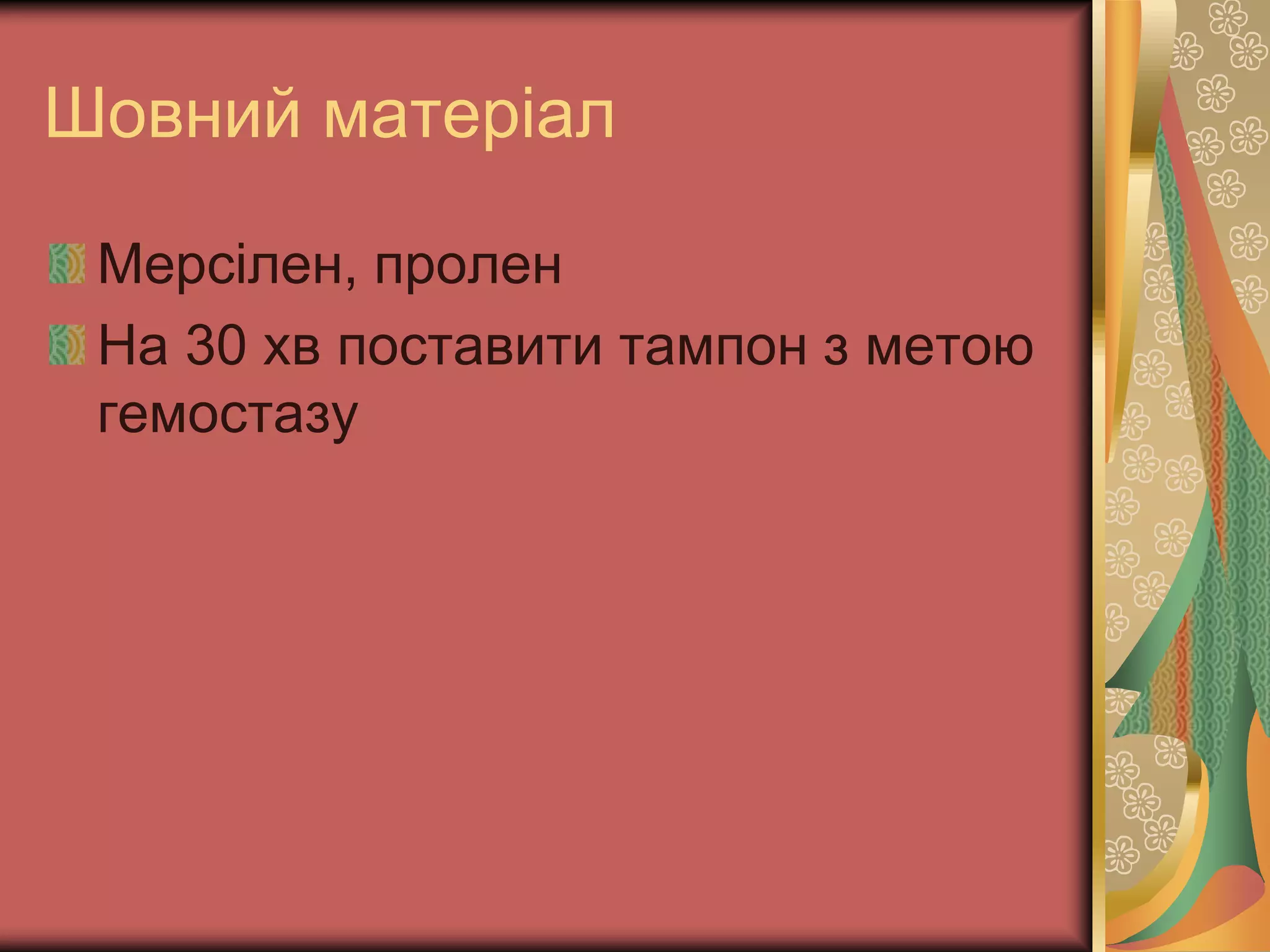 Шовний матеріал

Мерсілен, пролен

На 30 хв поставити тампон з метою гемостазу